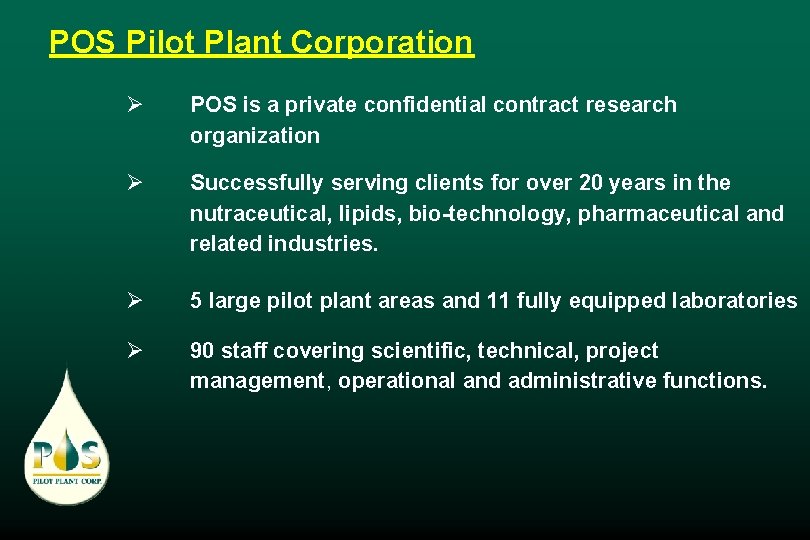 POS Pilot Plant Corporation

➢ POS is a private confidential contract research organization

➢ Successfully serving clients for over 20 years in the nutraceutical, lipids, bio-technology, pharmaceutical and related industries.

➢ 5 large pilot plant areas and 11 fully equipped laboratories

➢ 90 staff covering scientific, technical, project management, operational and administrative functions.

POS
PILOT PLANT CORP.